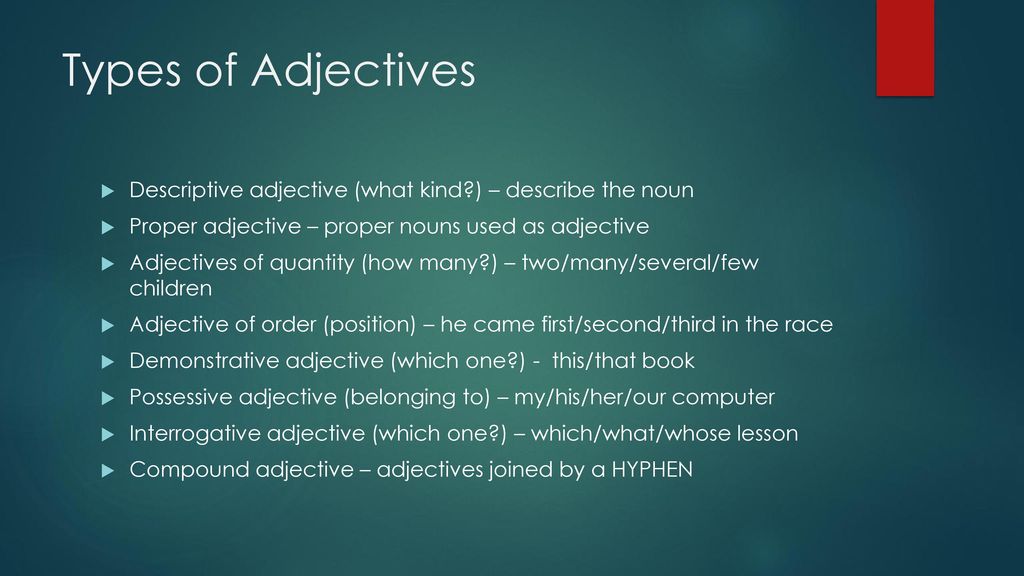 Types of Adjectives

Descriptive adjective (what kind?) – describe the noun

Proper adjective – proper nouns used as adjective

Adjectives of quantity (how many?) – two/many/several/few children

Adjective of order (position) – he came first/second/third in the race

Demonstrative adjective (which one?) - this/that book

Possessive adjective (belonging to) – my/his/her/our computer

Interrogative adjective (which one?) – which/what/whose lesson

Compound adjective – adjectives joined by a HYPHEN